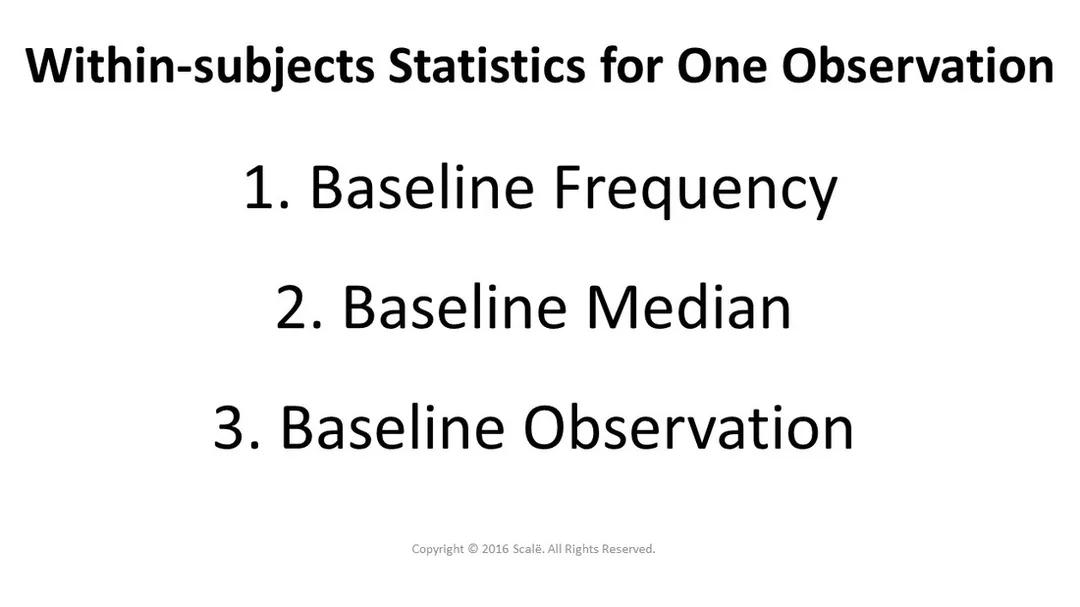 Within-subjects Statistics for One Observation

1. Baseline Frequency

2. Baseline Median

3. Baseline Observation

Copyright © 2016 Scalë. All Rights Reserved.